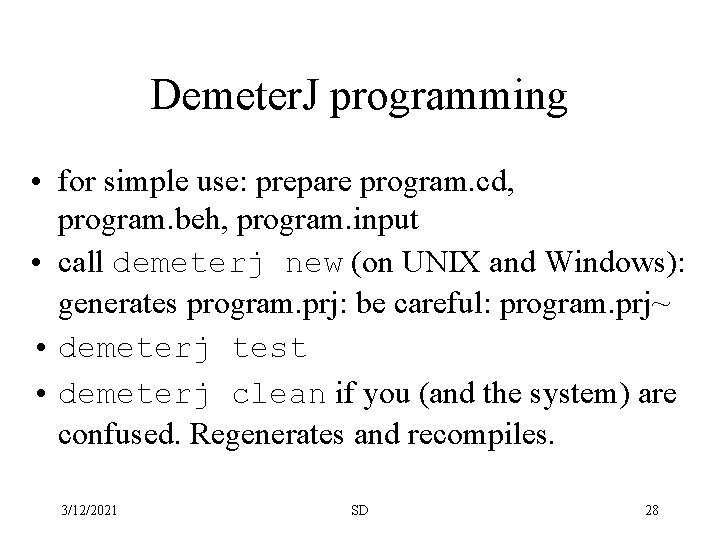 DemeterJ programming

• for simple use: prepare program.cd, program.beh, program.input
• call demeterj new (on UNIX and Windows): generates program.prj: be careful: program.prj~
• demeterj test
• demeterj clean if you (and the system) are confused. Regenerates and recompiles.

3/12/2021 SD 28